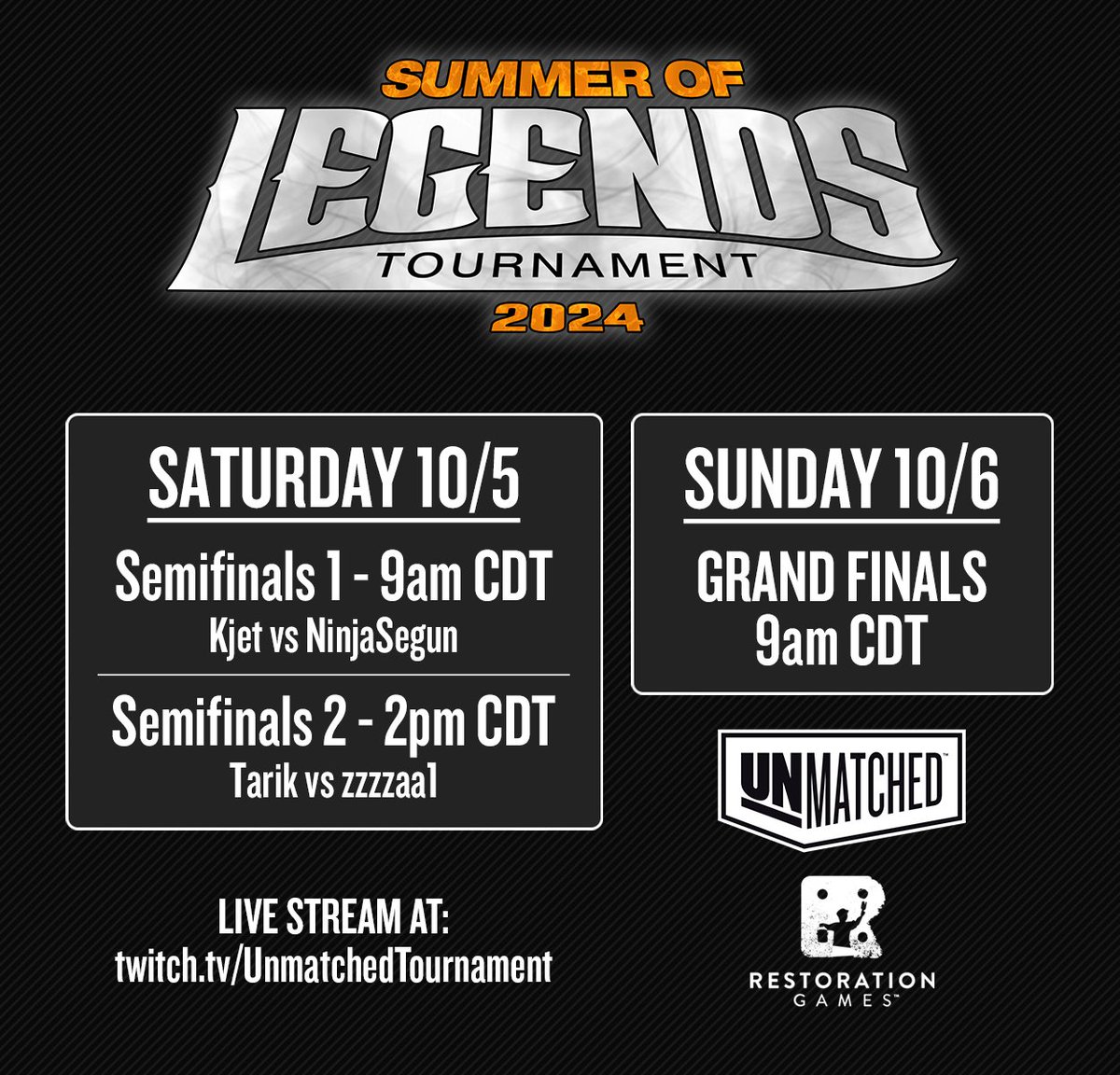 SUMMER OF
LEGENDS
TOURNAMENT
2024

SATURDAY 10/5

Semifinals 1 - 9am CDT
Kjet vs NinjaSegun

Semifinals 2 - 2pm CDT
Tarik vs zzzzaa1

SUNDAY 10/6

GRAND FINALS
9am CDT

UNMATCHED™

LIVE STREAM AT:
twitch.tv/UnmatchedTournament

RESTORATION
GAMES™